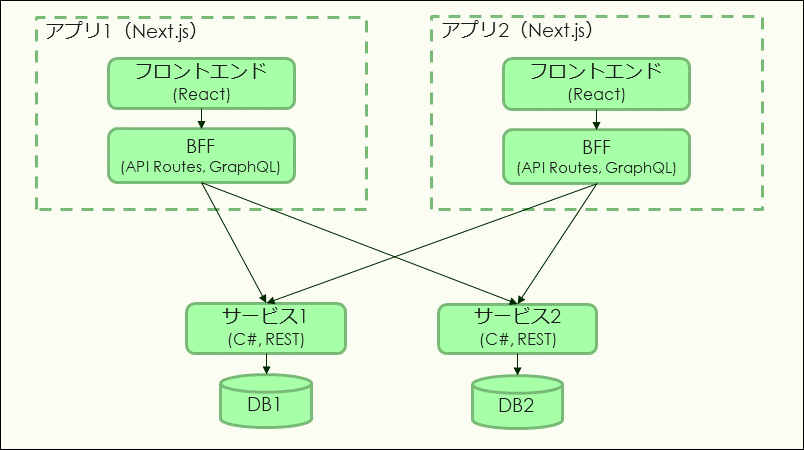 アプリ1（Next.js）

フロントエンド
(React)

BFF
(API Routes, GraphQL)

アプリ2（Next.js）

フロントエンド
(React)

BFF
(API Routes, GraphQL)

サービス1
(C#, REST)

DB1

サービス2
(C#, REST)

DB2